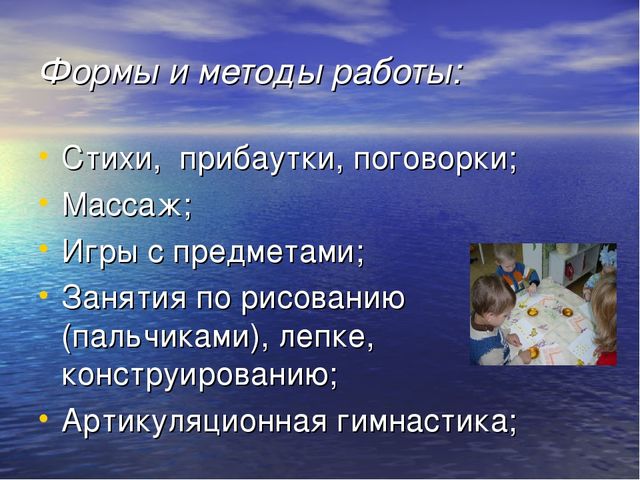 Формы и методы работы:

• Стихи, прибаутки, поговорки;
• Массаж;
• Игры с предметами;
• Занятия по рисованию (пальчиками), лепке, конструированию;
• Артикуляционная гимнастика;